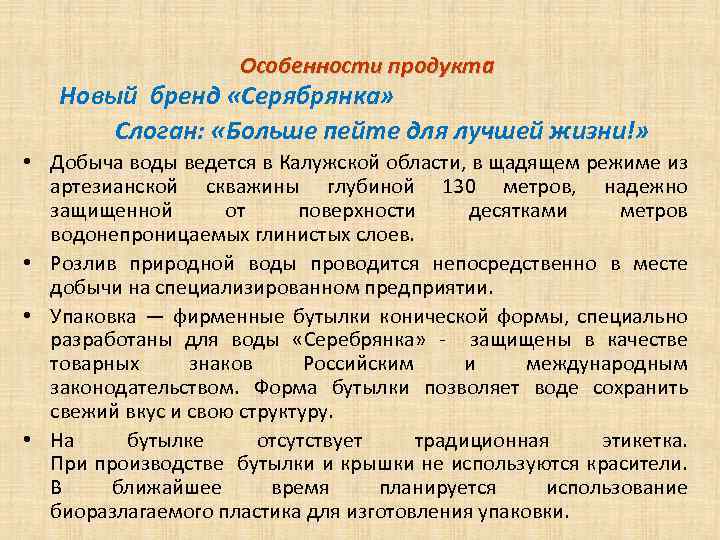 Особенности продукта

Новый бренд «Серябрянка»

Слоган: «Больше пейте для лучшей жизни!»

• Добыча воды ведется в Калужской области, в щадящем режиме из артезианской скважины глубиной 130 метров, надежно защищенной от поверхности десятками метров водонепроницаемых глинистых слоев.
• Розлив природной воды проводится непосредственно в месте добычи на специализированном предприятии.
• Упаковка — фирменные бутылки конической формы, специально разработаны для воды «Серебрянка» - защищены в качестве товарных знаков Российским и международным законодательством. Форма бутылки позволяет воде сохранить свежий вкус и свою структуру.
• На бутылке отсутствует традиционная этикетка. При производстве бутылки и крышки не используются красители. В ближайшее время планируется использование биоразлагаемого пластика для изготовления упаковки.